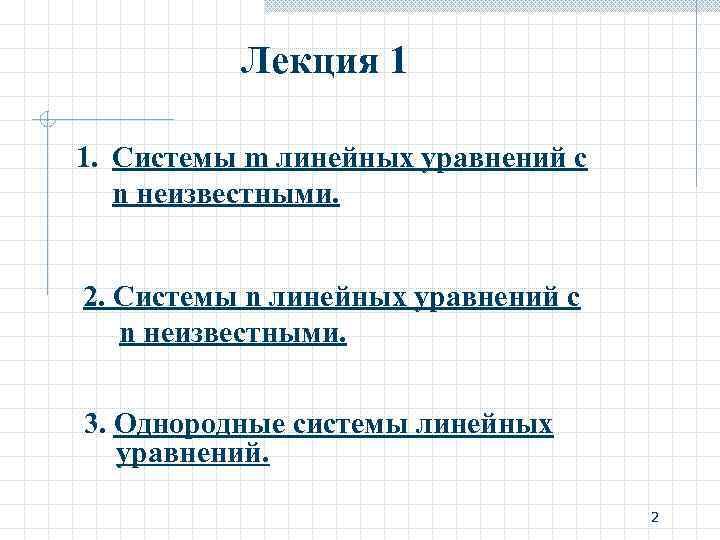 Лекция 1

1. Системы m линейных уравнений с n неизвестными.

2. Системы n линейных уравнений с n неизвестными.

3. Однородные системы линейных уравнений.

2